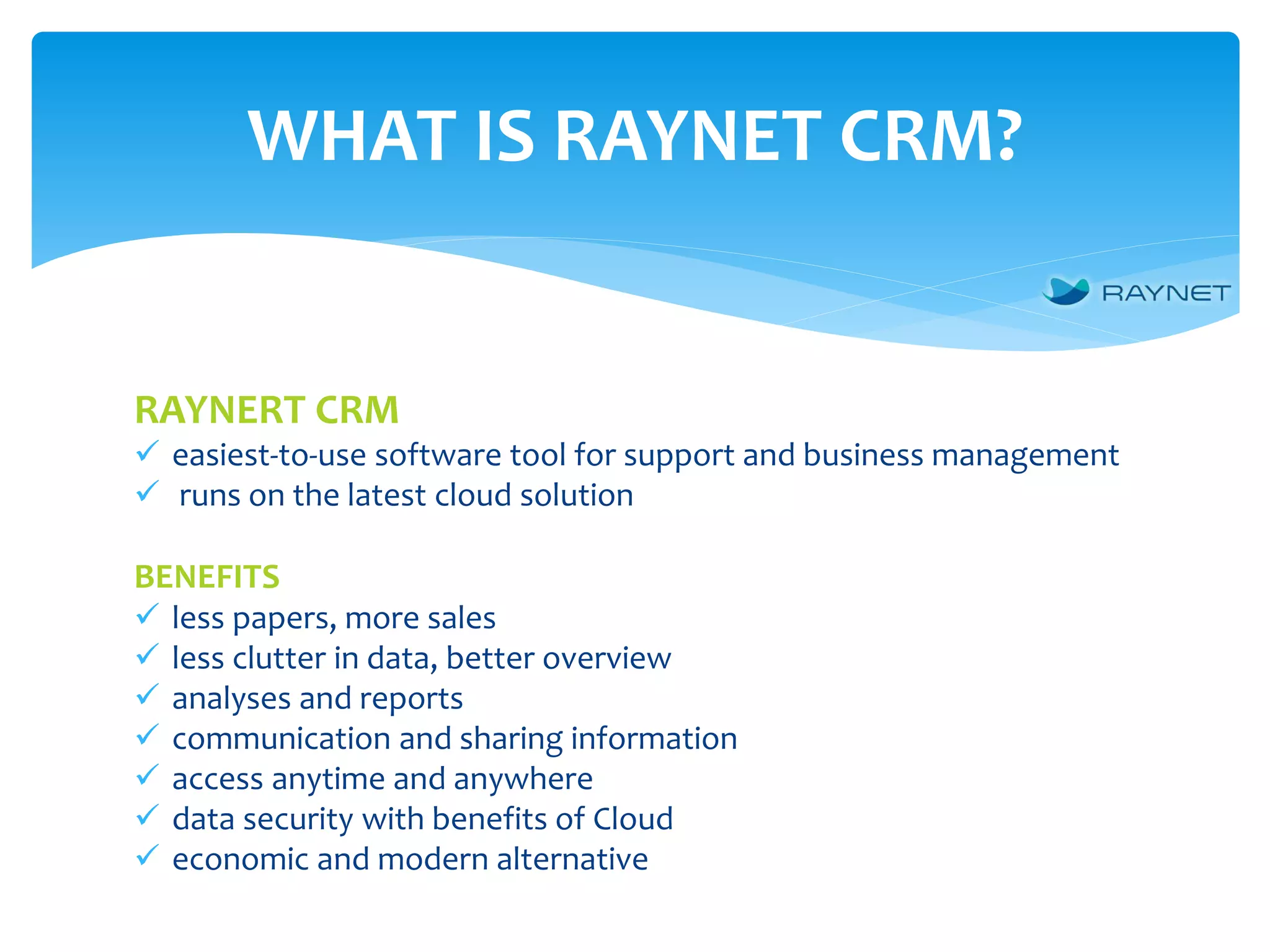 WHAT IS RAYNET CRM?

RAYNET

RAYNERT CRM
✓ easiest-to-use software tool for support and business management
✓ runs on the latest cloud solution

BENEFITS
✓ less papers, more sales
✓ less clutter in data, better overview
✓ analyses and reports
✓ communication and sharing information
✓ access anytime and anywhere
✓ data security with benefits of Cloud
✓ economic and modern alternative